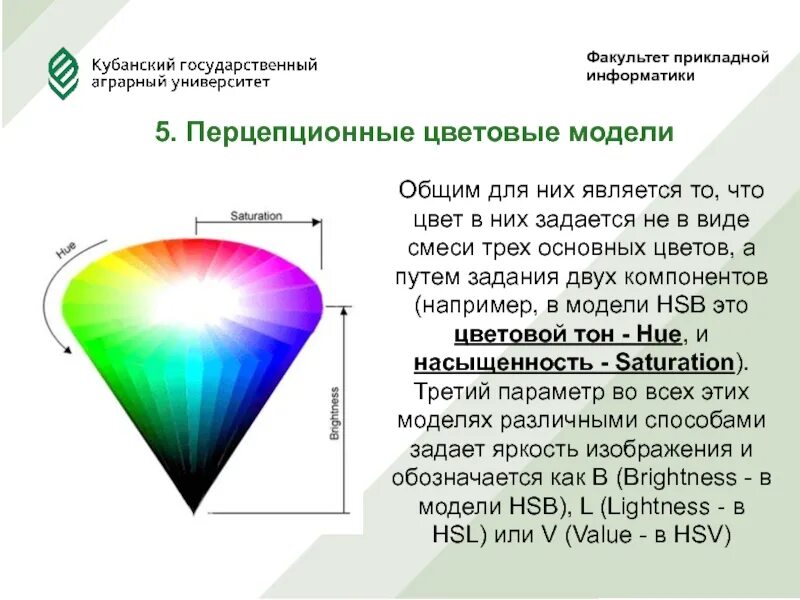 Кубанский государственный аграрный университет

Факультет прикладной информатики

5. Перцепционные цветовые модели

Saturation

Hue

Brightness

Общим для них является то, что цвет в них задается не в виде смеси трех основных цветов, а путем задания двух компонентов (например, в модели HSB это цветовой тон - Hue, и насыщенность - Saturation). Третий параметр во всех этих моделях различными способами задает яркость изображения и обозначается как B (Brightness - в модели HSB), L (Lightness - в HSL) или V (Value - в HSV)